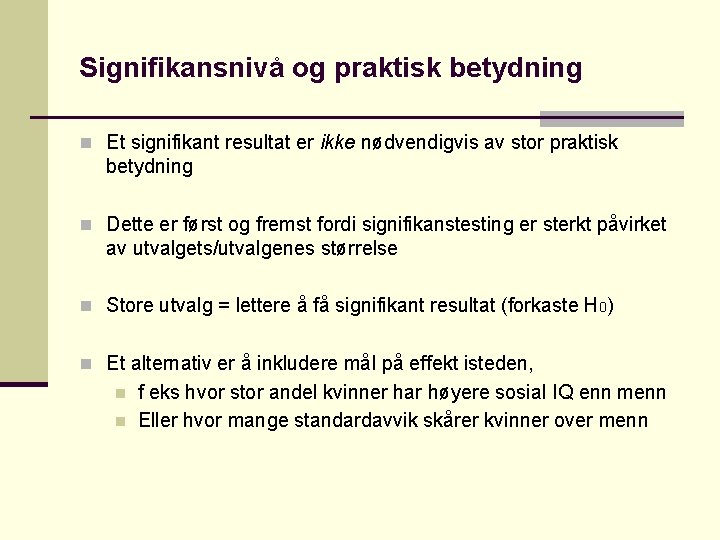 Signifikansnivå og praktisk betydning

Et signifikant resultat er ikke nødvendigvis av stor praktisk betydning

Dette er først og fremst fordi signifikanstesting er sterkt påvirket av utvalgets/utvalgenes størrelse

Store utvalg = lettere å få signifikant resultat (forkaste $H_0$)

Et alternativ er å inkludere mål på effekt isteden,
f eks hvor stor andel kvinner har høyere sosial IQ enn menn
Eller hvor mange standardavvik skårer kvinner over menn